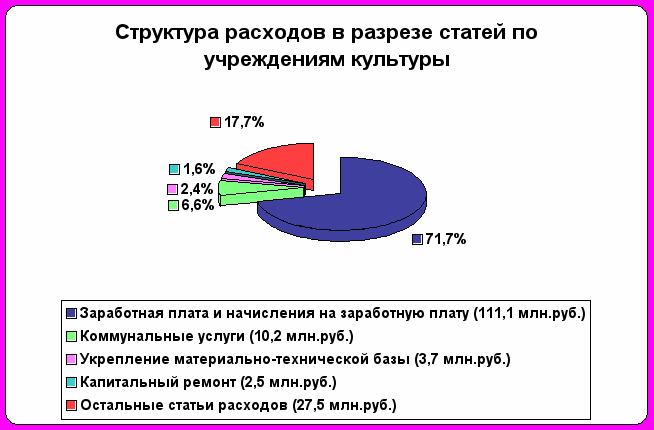 Структура расходов в разрезе статей по учреждениям культуры

17,7%

1,6%

2,4%

6,6%

71,7%

Заработная плата и начисления на заработную плату (111,1 млн.руб.)
Коммунальные услуги (10,2 млн.руб.)
Укрепление материально-технической базы (3,7 млн.руб.)
Капитальный ремонт (2,5 млн.руб.)
Остальные статьи расходов (27,5 млн.руб.)